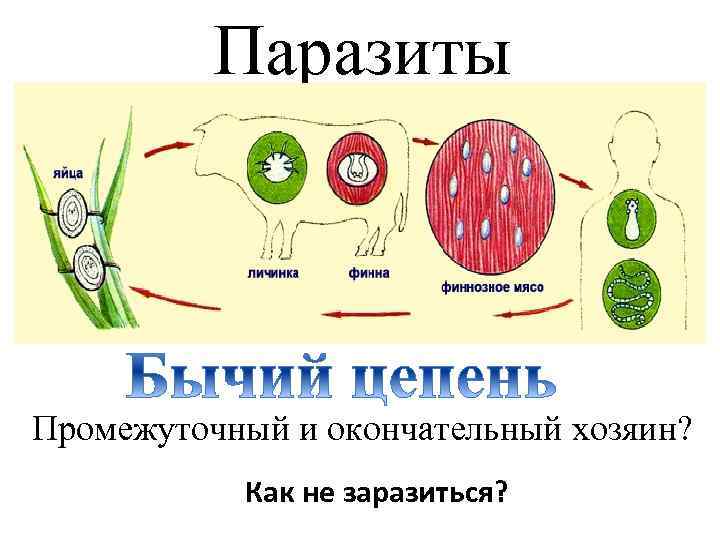 Паразиты

яйца

личинка

финна

финнозное мясо

Бычий цепень

Промежуточный и окончательный хозяин?

Как не заразиться?